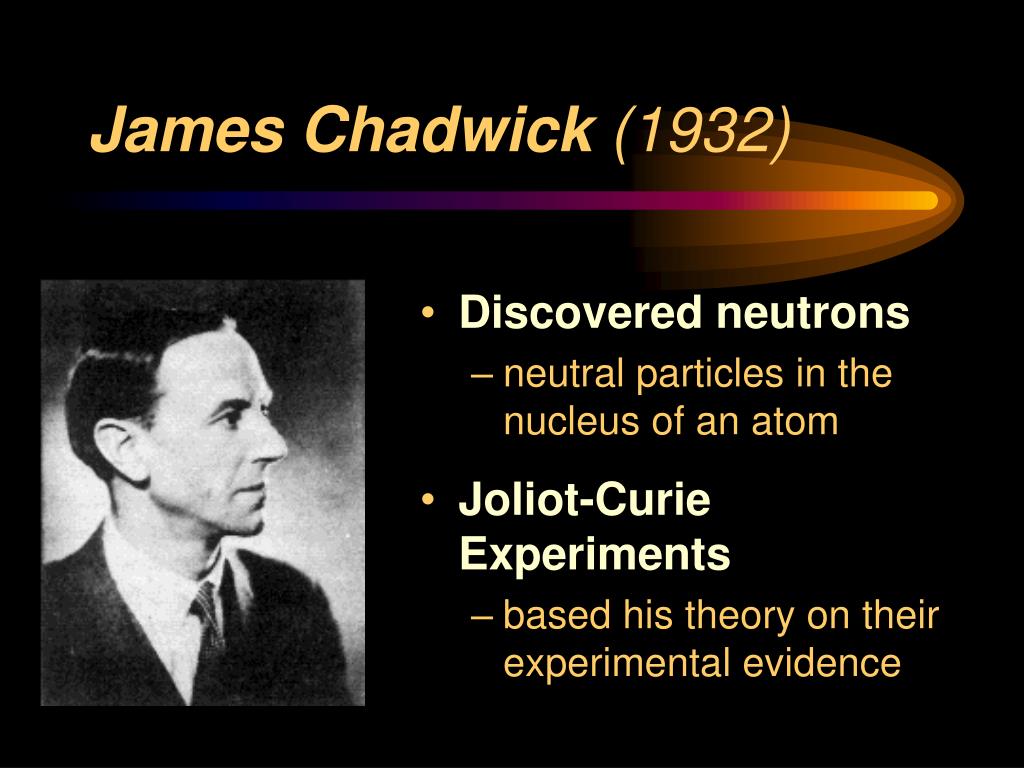 James Chadwick (1932)

• Discovered neutrons
– neutral particles in the nucleus of an atom

• Joliot-Curie Experiments
– based his theory on their experimental evidence